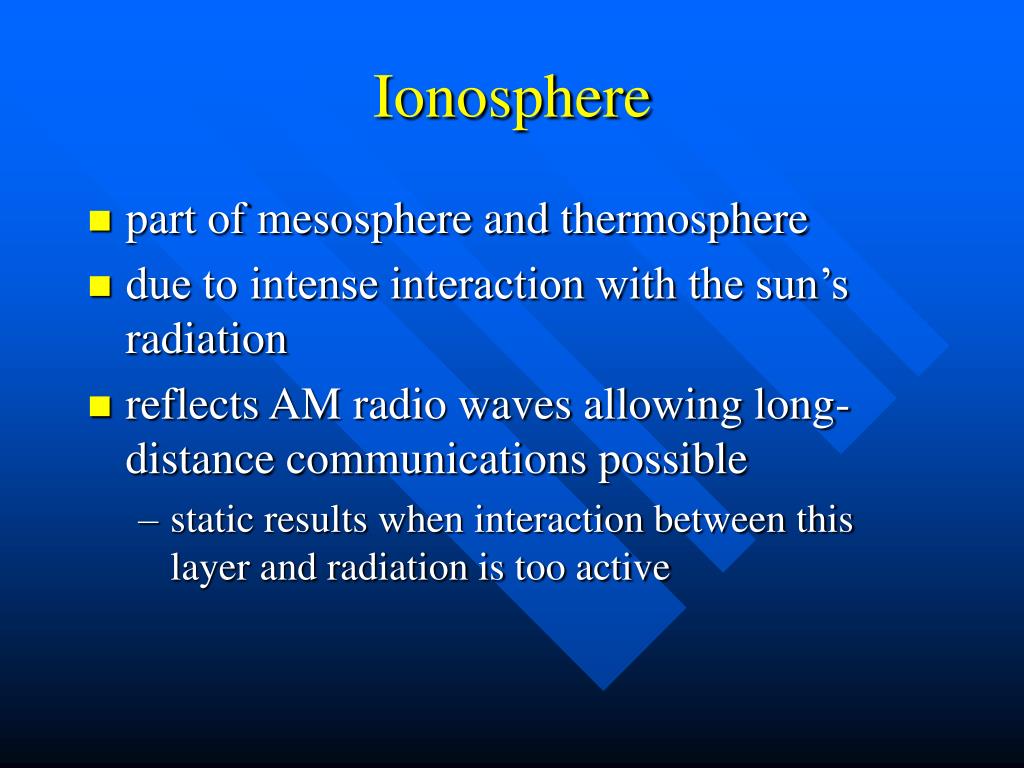 Ionosphere

- part of mesosphere and thermosphere
- due to intense interaction with the sun’s radiation
- reflects AM radio waves allowing long-distance communications possible
  – static results when interaction between this layer and radiation is too active